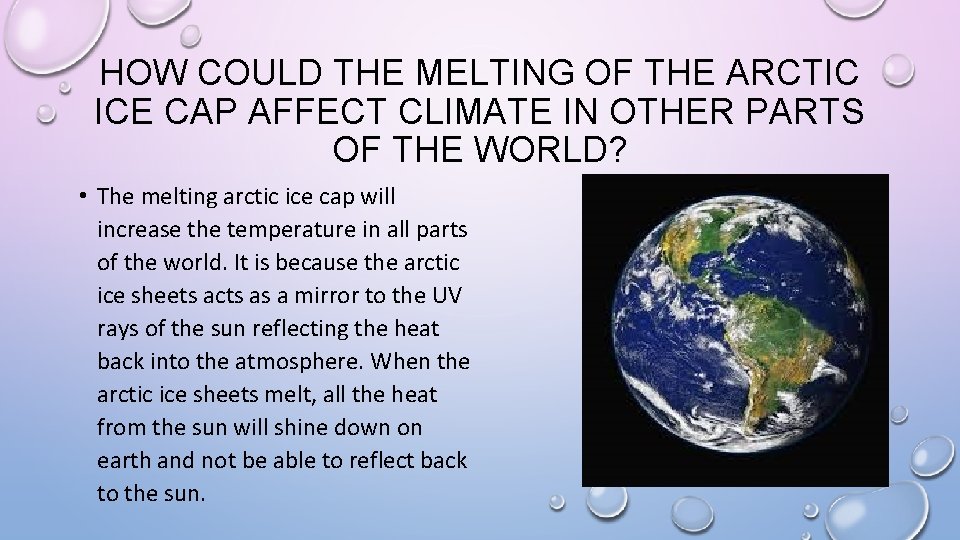 HOW COULD THE MELTING OF THE ARCTIC ICE CAP AFFECT CLIMATE IN OTHER PARTS OF THE WORLD?

• The melting arctic ice cap will increase the temperature in all parts of the world. It is because the arctic ice sheets acts as a mirror to the UV rays of the sun reflecting the heat back into the atmosphere. When the arctic ice sheets melt, all the heat from the sun will shine down on earth and not be able to reflect back to the sun.